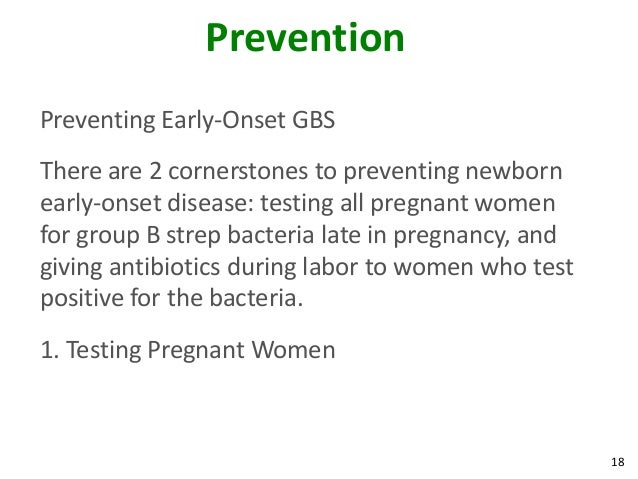 Prevention

Preventing Early-Onset GBS

There are 2 cornerstones to preventing newborn early-onset disease: testing all pregnant women for group B strep bacteria late in pregnancy, and giving antibiotics during labor to women who test positive for the bacteria.

1. Testing Pregnant Women

18